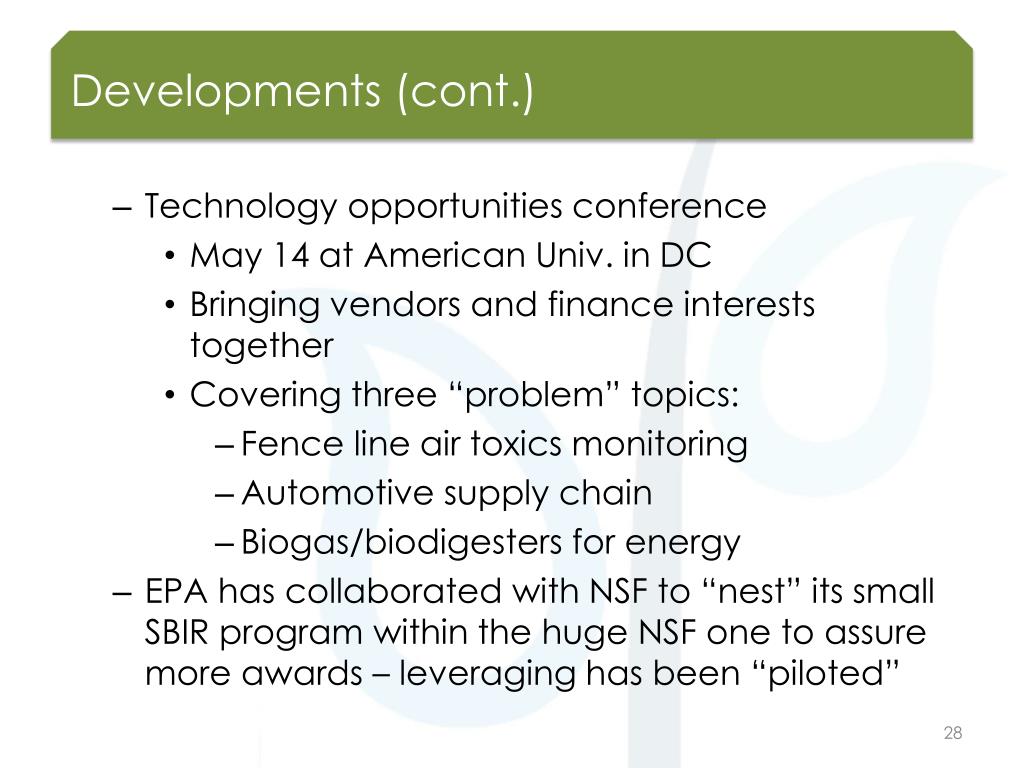 Developments (cont.)

– Technology opportunities conference

• May 14 at American Univ. in DC

• Bringing vendors and finance interests together

• Covering three “problem” topics:

– Fence line air toxics monitoring

– Automotive supply chain

– Biogas/biodigesters for energy

– EPA has collaborated with NSF to “nest” its small SBIR program within the huge NSF one to assure more awards – leveraging has been “piloted”

28